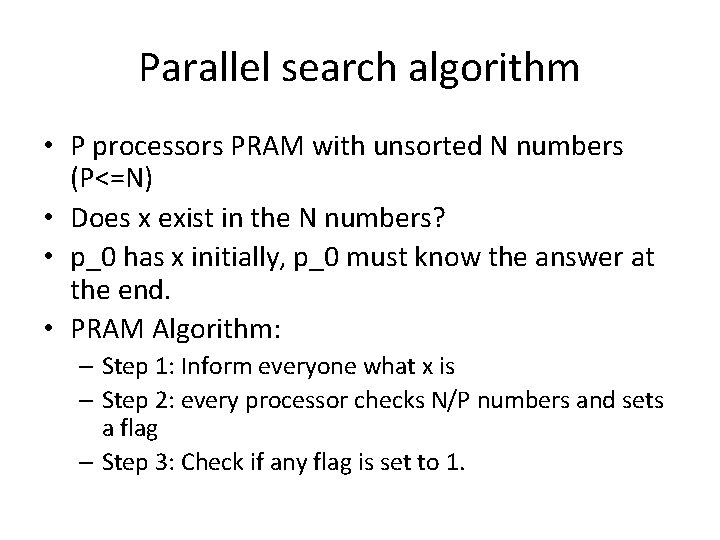 Parallel search algorithm

• P processors PRAM with unsorted N numbers (P<=N)
• Does x exist in the N numbers?
• p_0 has x initially, p_0 must know the answer at the end.
• PRAM Algorithm:
– Step 1: Inform everyone what x is
– Step 2: every processor checks N/P numbers and sets a flag
– Step 3: Check if any flag is set to 1.